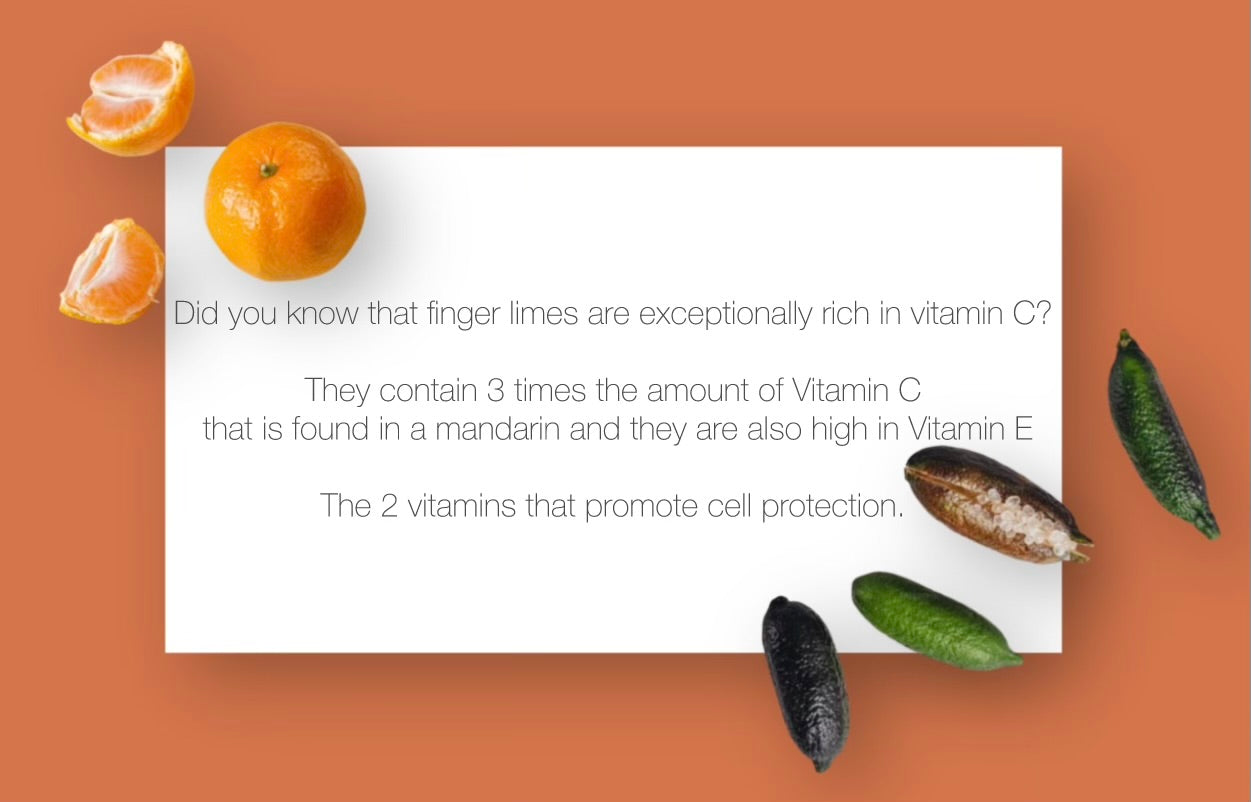 Did you know that finger limes are exceptionally rich in vitamin C?

They contain 3 times the amount of Vitamin C that is found in a mandarin and they are also high in Vitamin E

The 2 vitamins that promote cell protection.